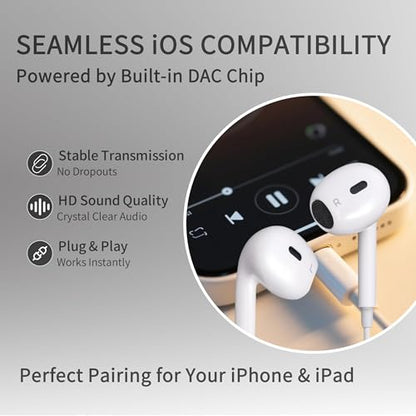 SEAMLESS iOS COMPATIBILITY
Powered by Built-in DAC Chip

Stable Transmission
No Dropouts

HD Sound Quality
Crystal Clear Audio

Plug & Play
Works Instantly

R

Perfect Pairing for Your iPhone & iPad